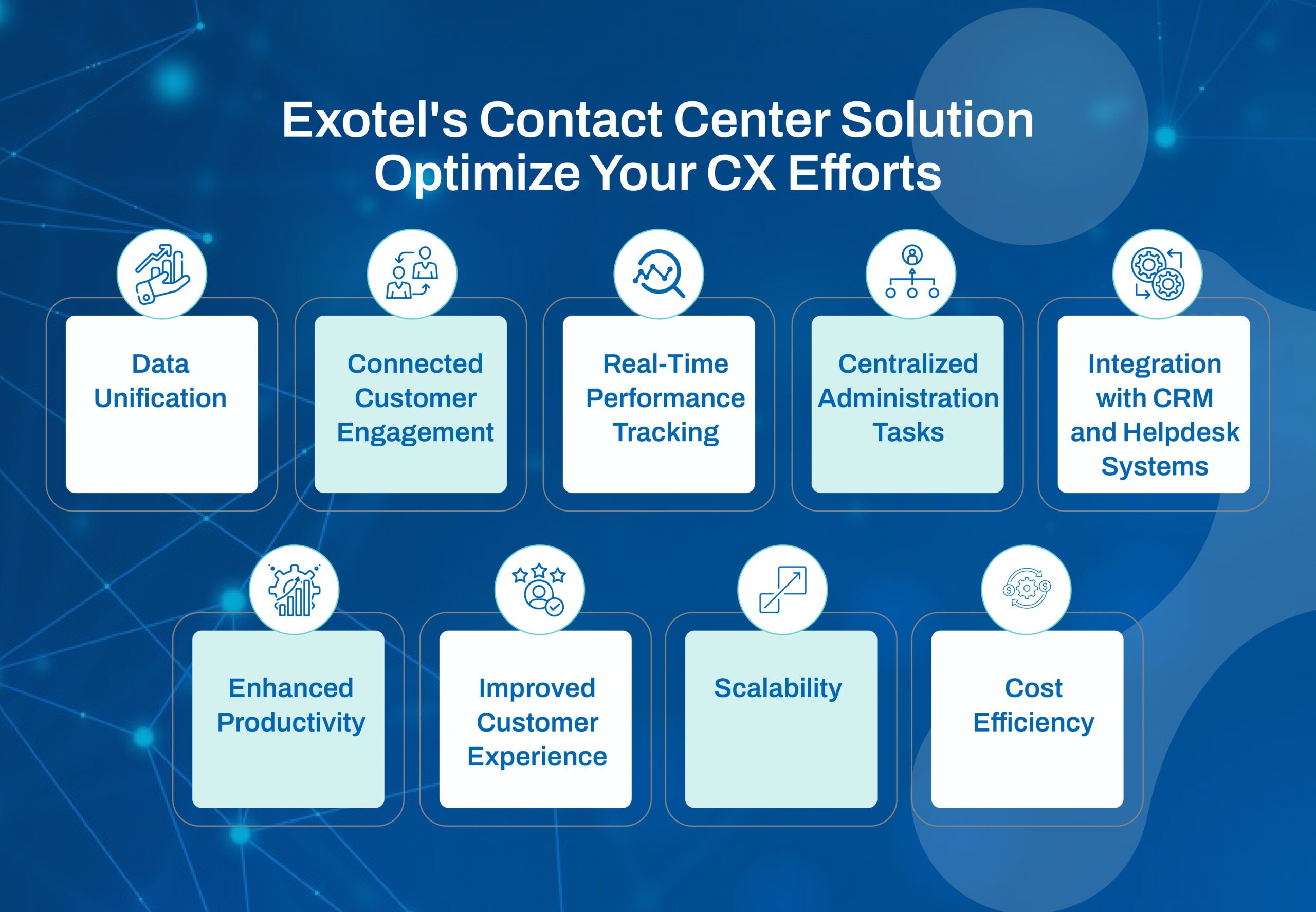 Exotel's Contact Center Solution
Optimize Your CX Efforts

Data Unification

Connected Customer Engagement

Real-Time Performance Tracking

Centralized Administration Tasks

Integration with CRM and Helpdesk Systems

Enhanced Productivity

Improved Customer Experience

Scalability

Cost Efficiency